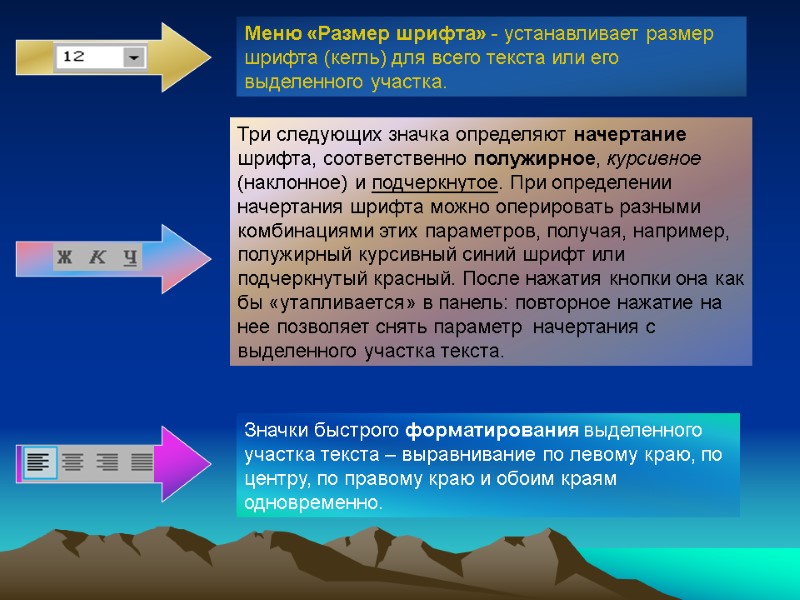 12

Меню «Размер шрифта» - устанавливает размер шрифта (кегль) для всего текста или его выделенного участка.

Ж К Ч

Три следующих значка определяют начертание шрифта, соответственно полужирное, курсивное (наклонное) и подчеркнутое. При определении начертания шрифта можно оперировать разными комбинациями этих параметров, получая, например, полужирный курсивный синий шрифт или подчеркнутый красный. После нажатия кнопки она как бы «утапливается» в панель: повторное нажатие на нее позволяет снять параметр начертания с выделенного участка текста.

Значки быстрого форматирования выделенного участка текста – выравнивание по левому краю, по центру, по правому краю и обоим краям одновременно.